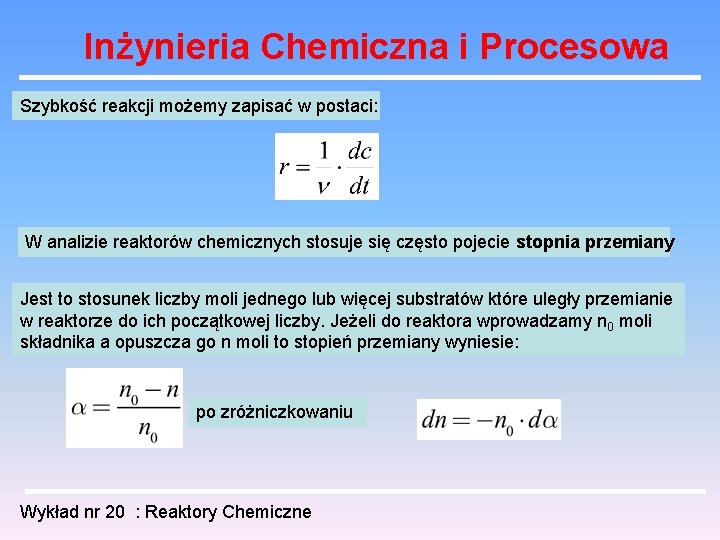 Inżynieria Chemiczna i Procesowa

Szybkość reakcji możemy zapisać w postaci:

$r = \frac{1}{\nu} \cdot \frac{dc}{dt}$

W analizie reaktorów chemicznych stosuje się często pojecie **stopnia przemiany**

Jest to stosunek liczby moli jednego lub więcej substratów które uległy przemianie w reaktorze do ich początkowej liczby. Jeżeli do reaktora wprowadzamy $n_0$ moli składnika a opuszcza go n moli to stopień przemiany wyniesie:

$\alpha = \frac{n_0 - n}{n_0}$

po zróżniczkowaniu

$dn = -n_0 \cdot d\alpha$

Wykład nr 20 : Reaktory Chemiczne